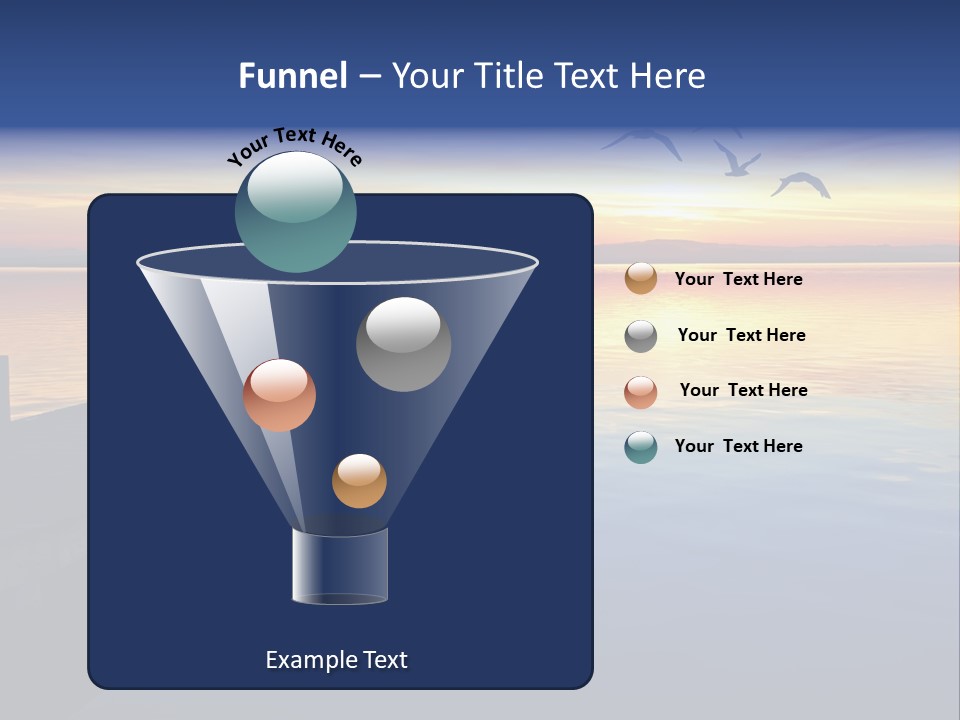 Funnel – Your Title Text Here

Your Text Here

Your Text Here

Your Text Here

Your Text Here

Your Text Here

Example Text